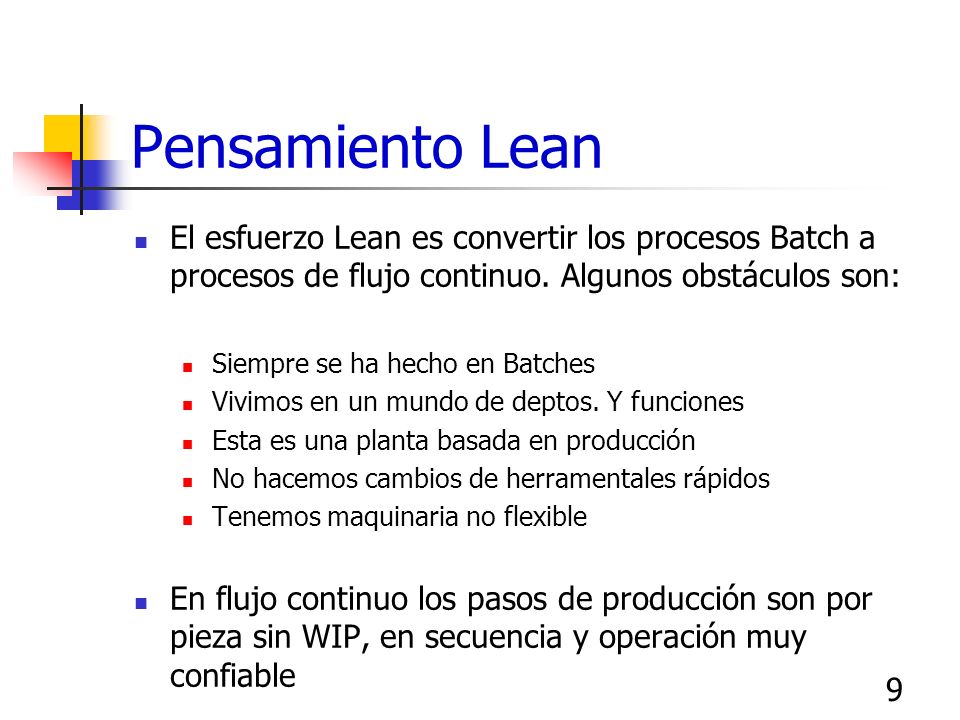 Pensamiento Lean

El esfuerzo Lean es convertir los procesos Batch a procesos de flujo continuo. Algunos obstáculos son:

Siempre se ha hecho en Batches
Vivimos en un mundo de deptos. Y funciones
Esta es una planta basada en producción
No hacemos cambios de herramentales rápidos
Tenemos maquinaria no flexible

En flujo continuo los pasos de producción son por pieza sin WIP, en secuencia y operación muy confiable

9